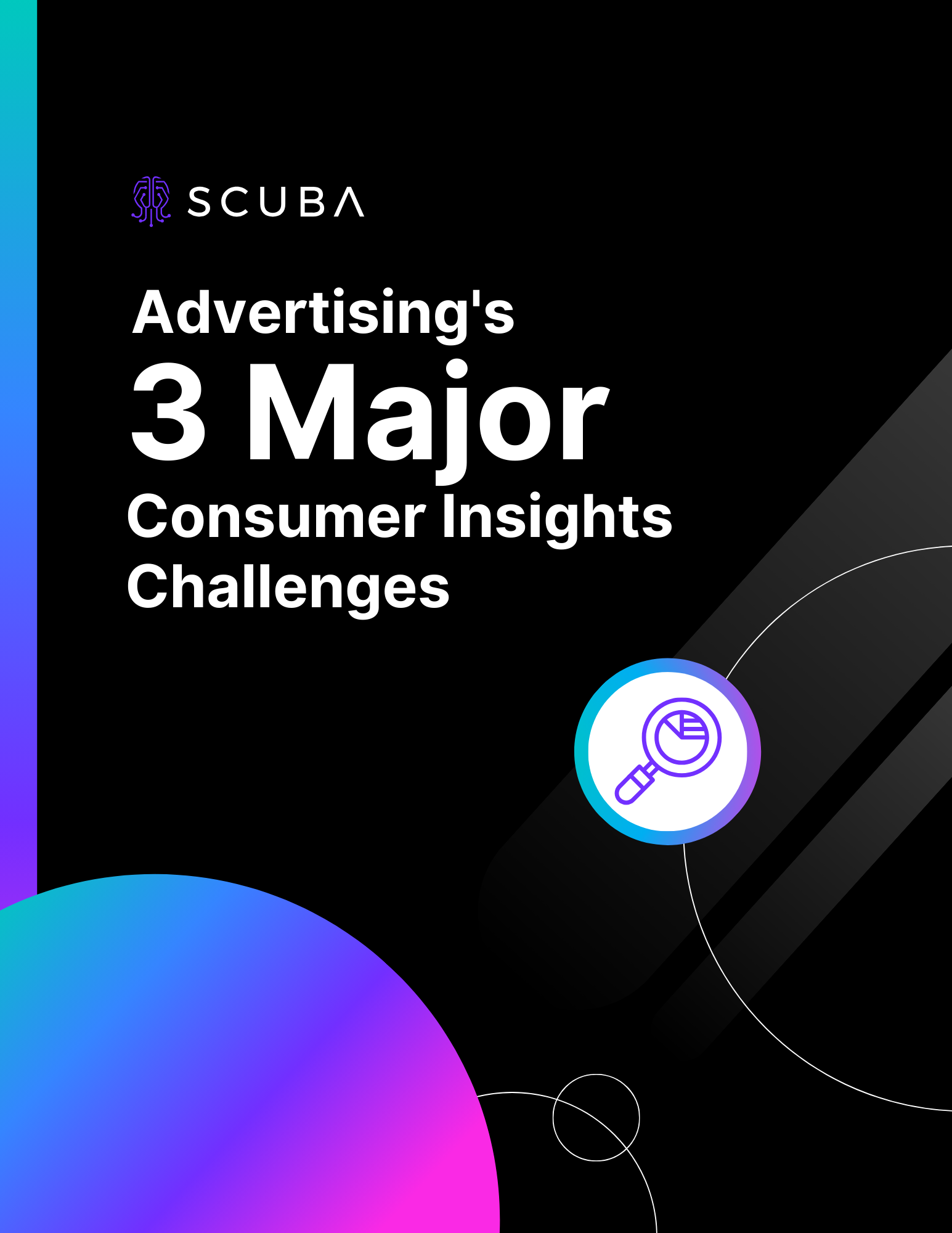 SCUBA

Advertising's
3 Major
Consumer Insights
Challenges